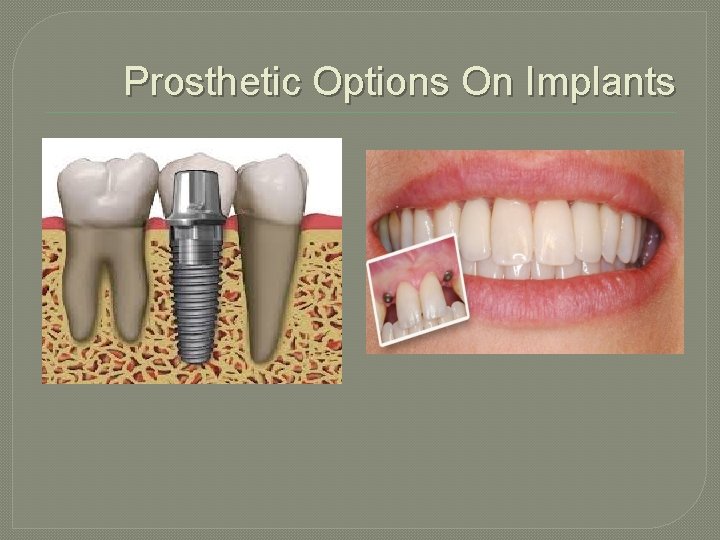 Prosthetic Options On Implants